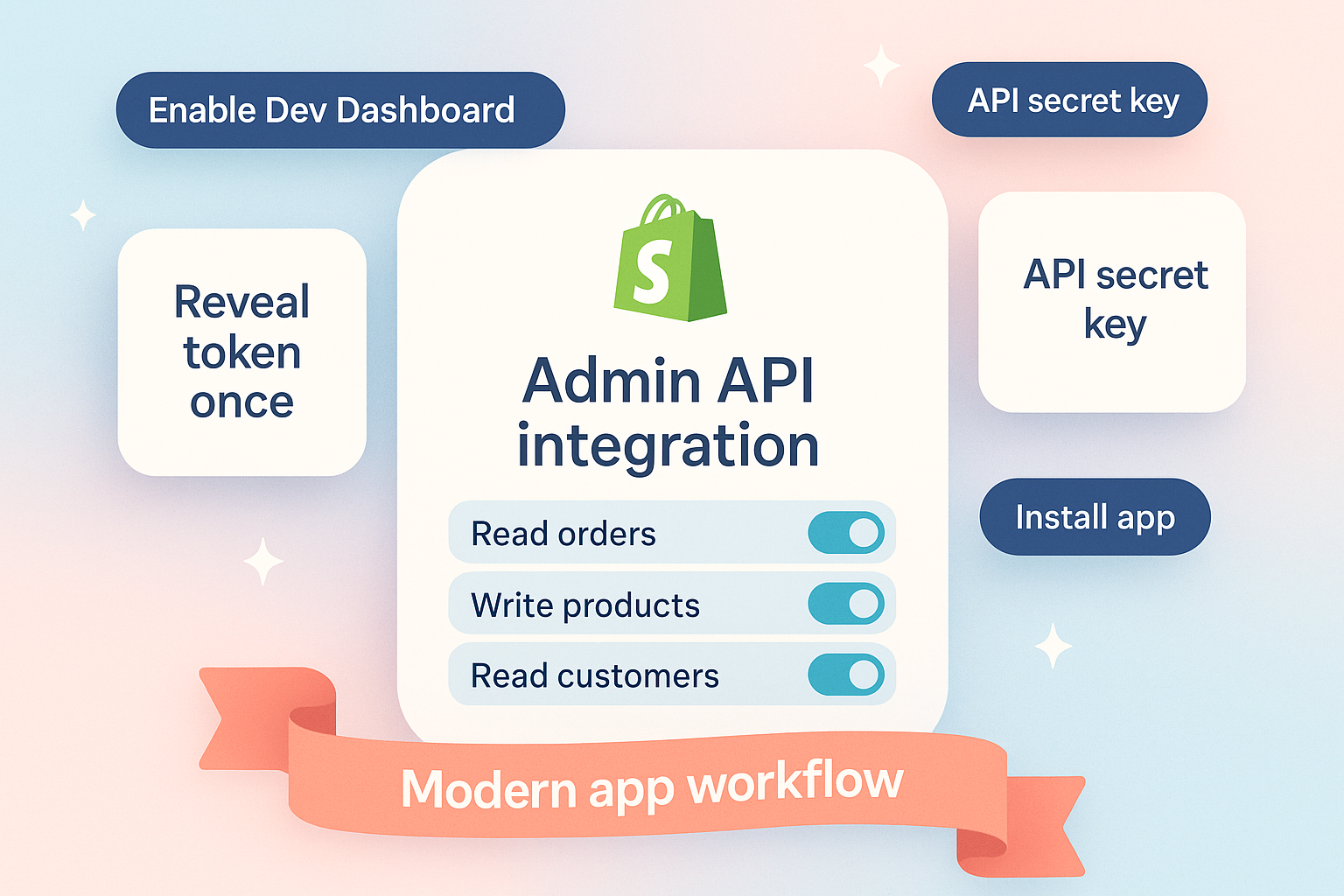 Enable Dev Dashboard

API secret key

Reveal token once

S

Admin API integration

Read orders

Write products

Read customers

API secret key

Install app

Modern app workflow